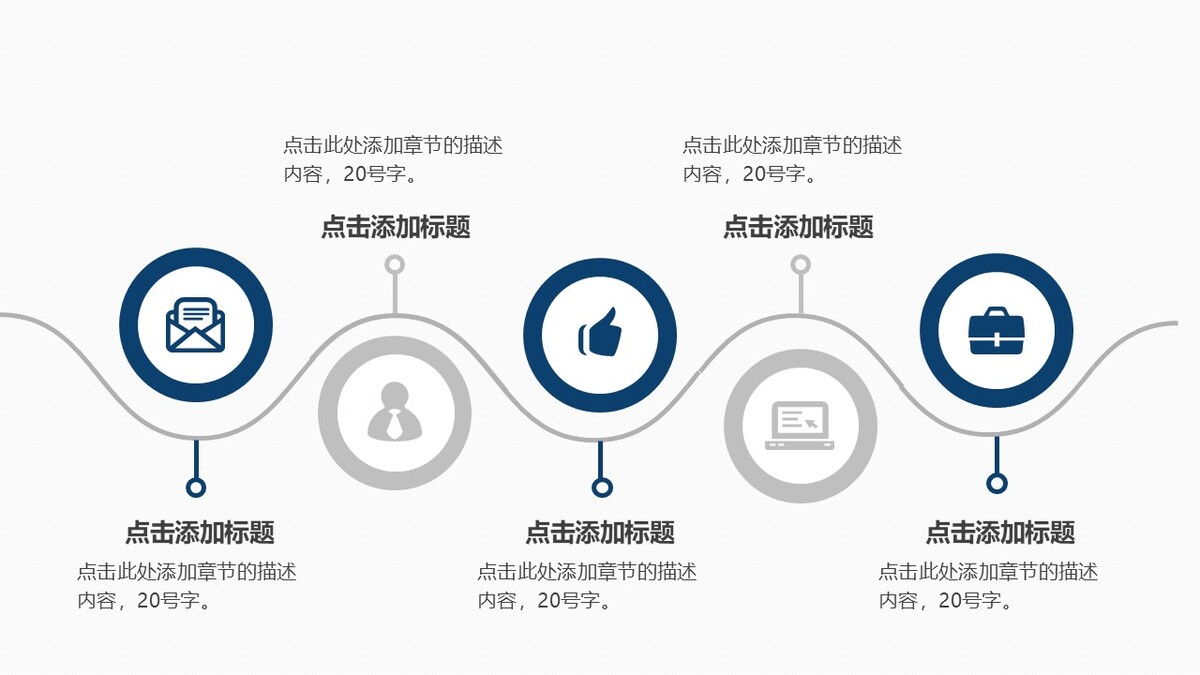 点击此处添加章节的描述内容，20号字。

点击添加标题

点击此处添加章节的描述内容，20号字。

点击添加标题

点击添加标题

点击此处添加章节的描述内容，20号字。

点击添加标题

点击此处添加章节的描述内容，20号字。

点击添加标题

点击此处添加章节的描述内容，20号字。